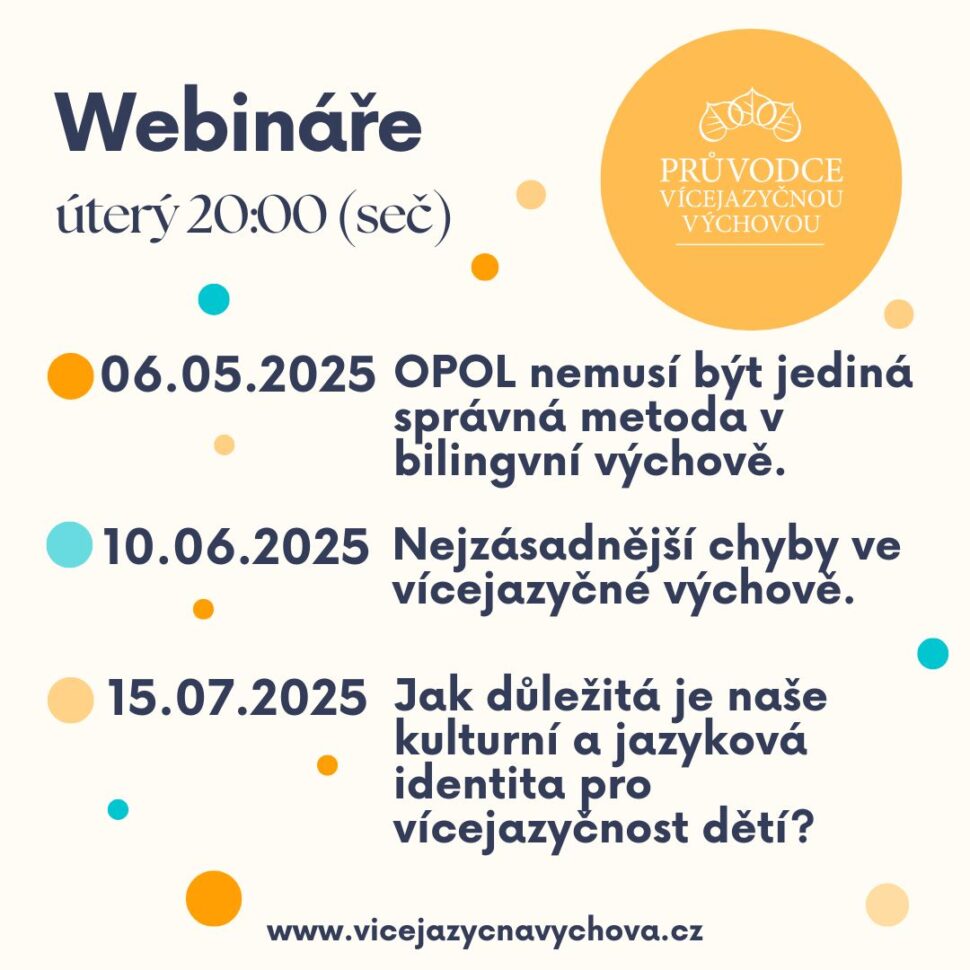 Webináře

úterý 20:00 (seč)

PRŮVODCE VÍCEJAZYČNOU VÝCHOVOU

06.05.2025 OPOL nemusí být jediná správná metoda v bilingvní výchově.

10.06.2025 Nejzásadnější chyby ve vícejazyčné výchově.

15.07.2025 Jak důležitá je naše kulturní a jazyková identita pro vícejazyčnost dětí?

www.vicejazycnavychova.cz